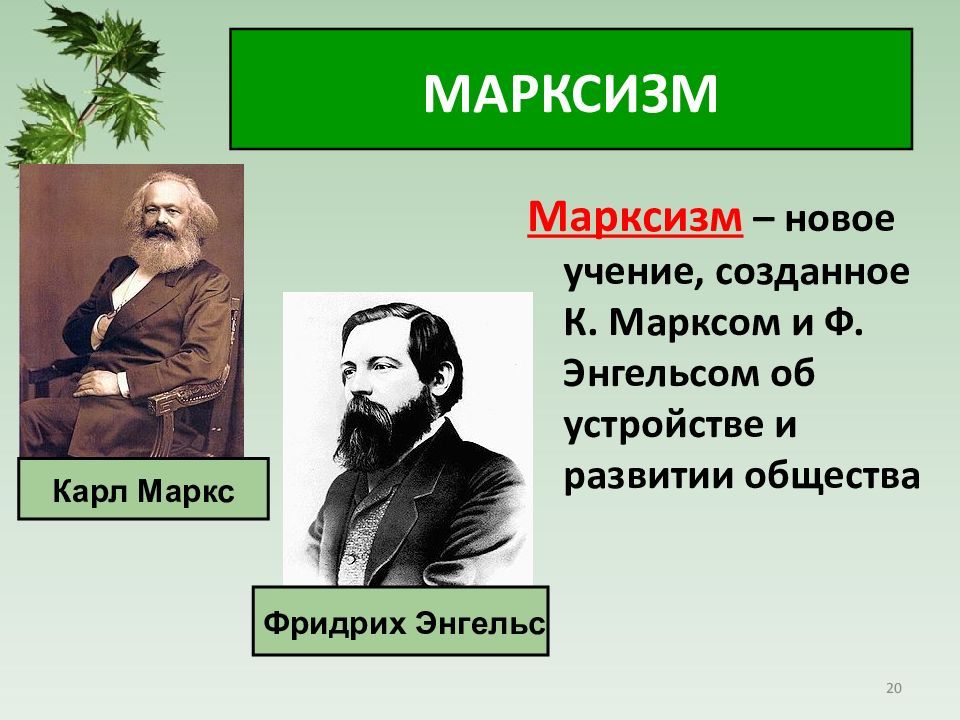 МАРКСИЗМ

Марксизм – новое учение, созданное К. Марксом и Ф. Энгельсом об устройстве и развитии общества

Карл Маркс

Фридрих Энгельс

20